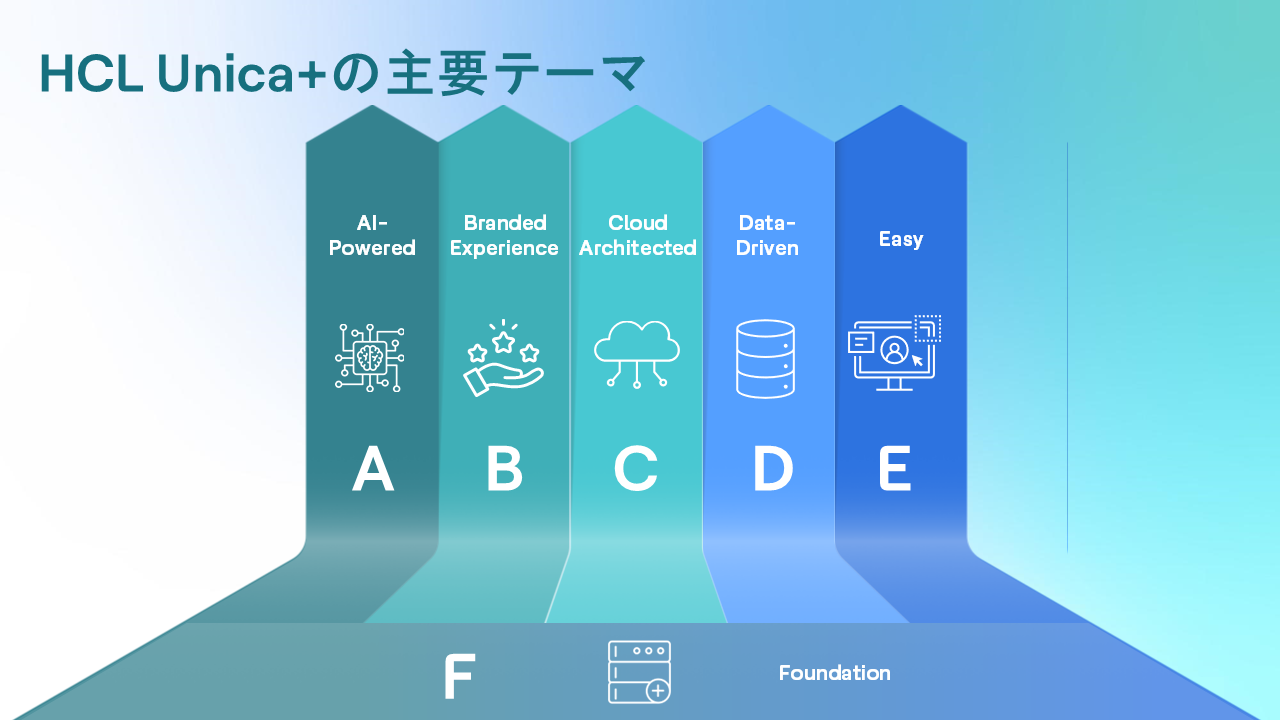 HCL Unica+の主要テーマ

AI-Powered

A

Branded Experience

B

Cloud Architected

C

Data-Driven

D

Easy

E

F

Foundation